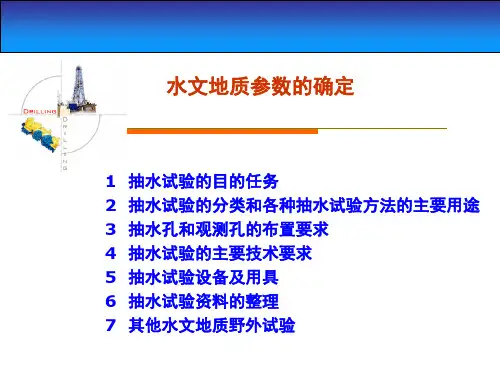 DRILLING

DRILLING

水文地质参数的确定

1 抽水试验的目的任务
2 抽水试验的分类和各种抽水试验方法的主要用途
3 抽水孔和观测孔的布置要求
4 抽水试验的主要技术要求
5 抽水试验设备及用具
6 抽水试验资料的整理
7 其他水文地质野外试验